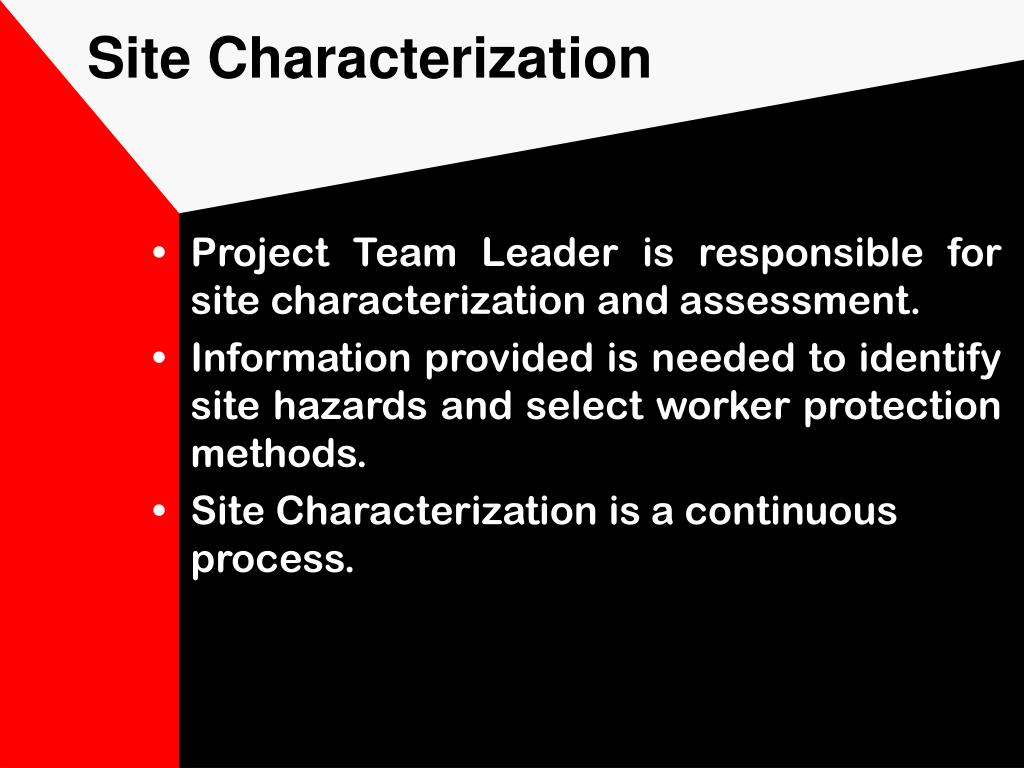 Site Characterization

• Project Team Leader is responsible for site characterization and assessment.
• Information provided is needed to identify site hazards and select worker protection methods.
• Site Characterization is a continuous process.